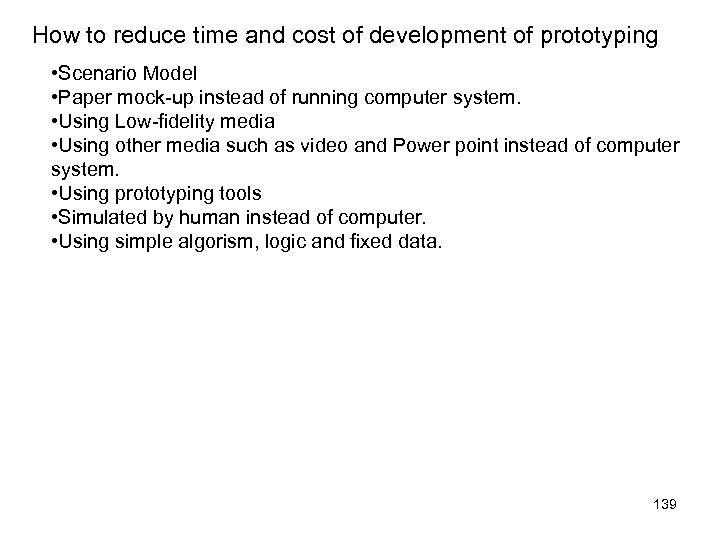 How to reduce time and cost of development of prototyping

•Scenario Model
•Paper mock-up instead of running computer system.
•Using Low-fidelity media
•Using other media such as video and Power point instead of computer system.
•Using prototyping tools
•Simulated by human instead of computer.
•Using simple algorism, logic and fixed data.

139